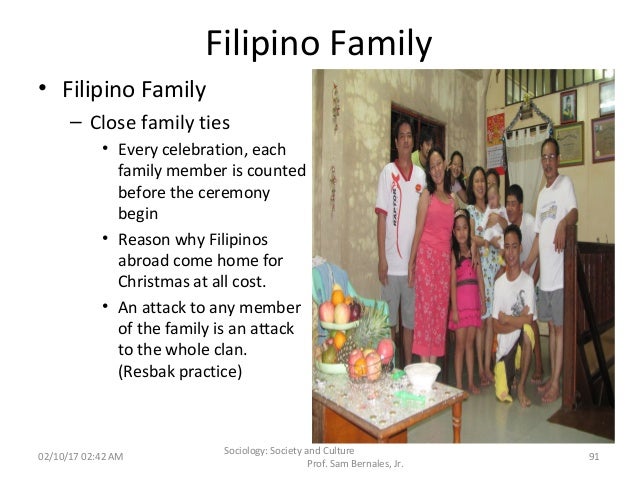 Filipino Family

• Filipino Family
  – Close family ties
    • Every celebration, each family member is counted before the ceremony begin
    • Reason why Filipinos abroad come home for Christmas at all cost.
    • An attack to any member of the family is an attack to the whole clan. (Resbak practice)

RAPTOR

02/10/17 02:42 AM

Sociology: Society and Culture
Prof. Sam Bernales, Jr.

91